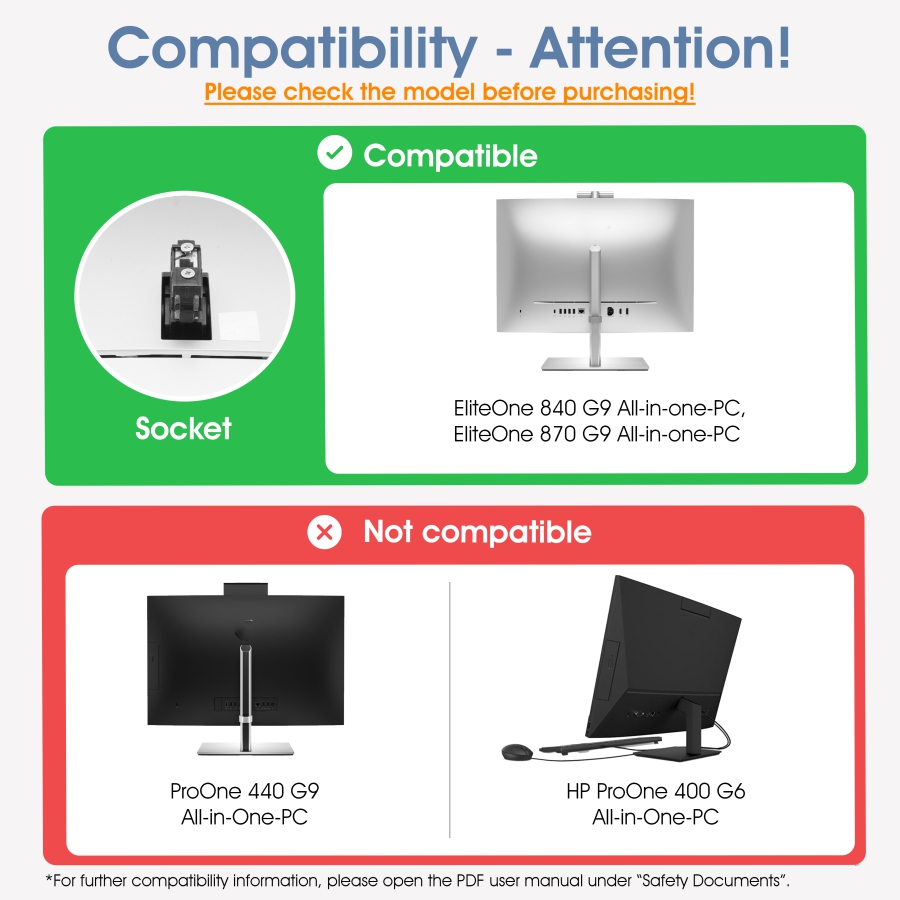 Compatibility - Attention!
Please check the model before purchasing!

Compatible

Socket

EliteOne 840 G9 All-in-one-PC,
EliteOne 870 G9 All-in-one-PC

Not compatible

ProOne 440 G9
All-in-One-PC

HP ProOne 400 G6
All-in-One-PC

*For further compatibility information, please open the PDF user manual under "Safety Documents".